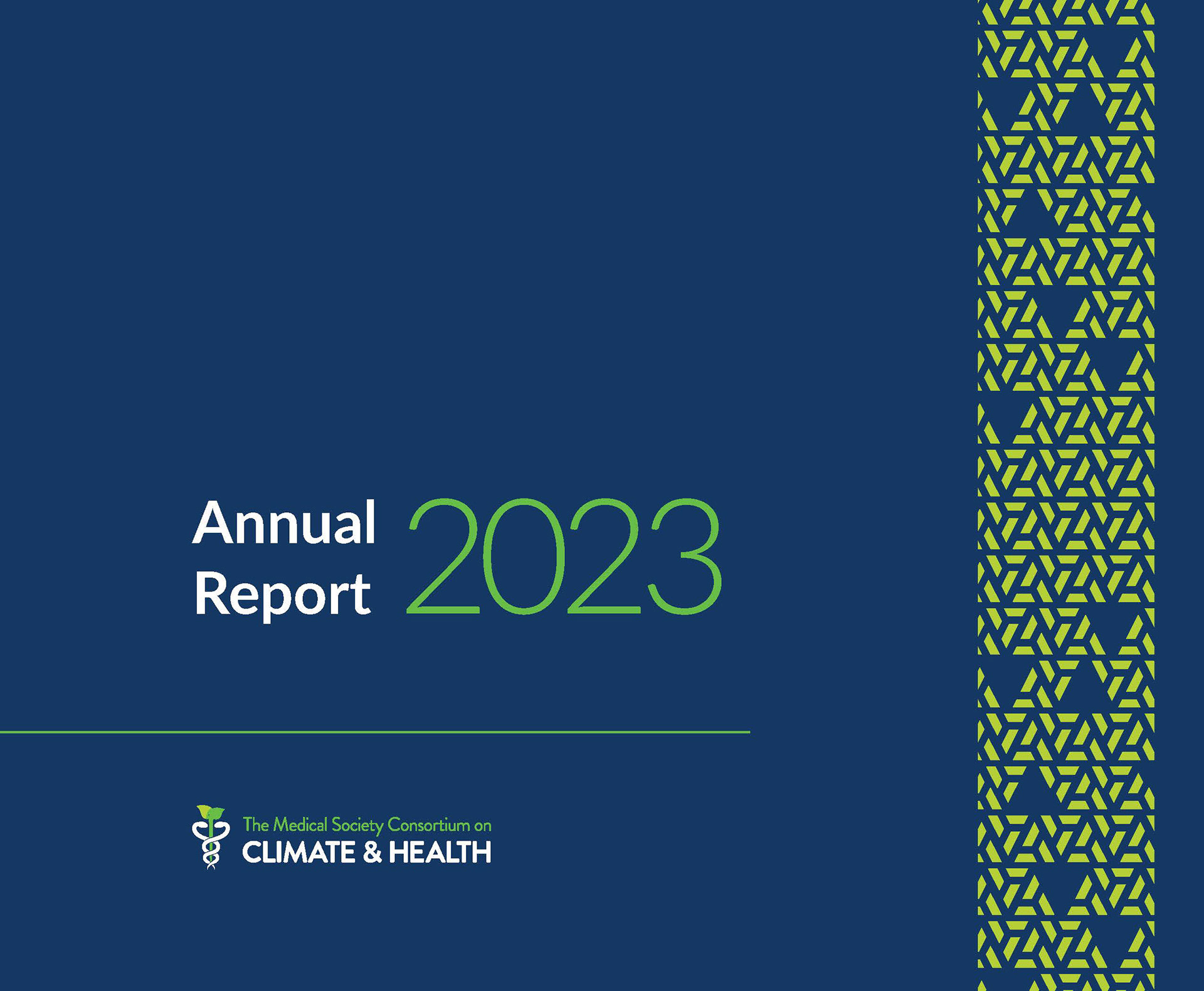 Annual Report 2023

The Medical Society Consortium on
CLIMATE & HEALTH